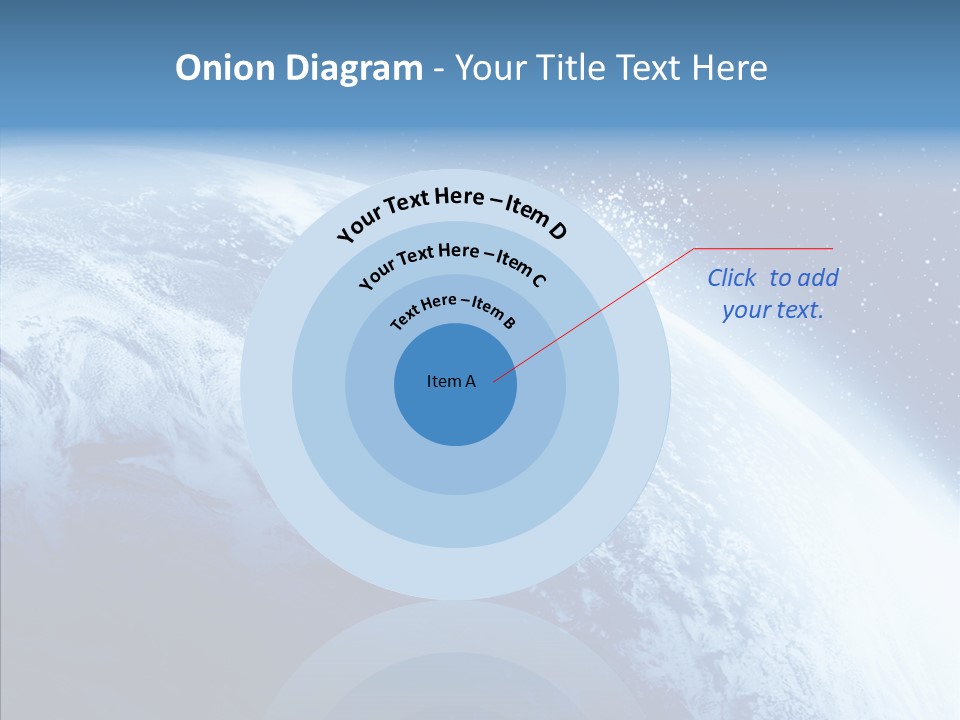 Onion Diagram - Your Title Text Here

Your Text Here – Item D

Your Text Here – Item C

Text Here – Item B

Item A

Click to add your text.